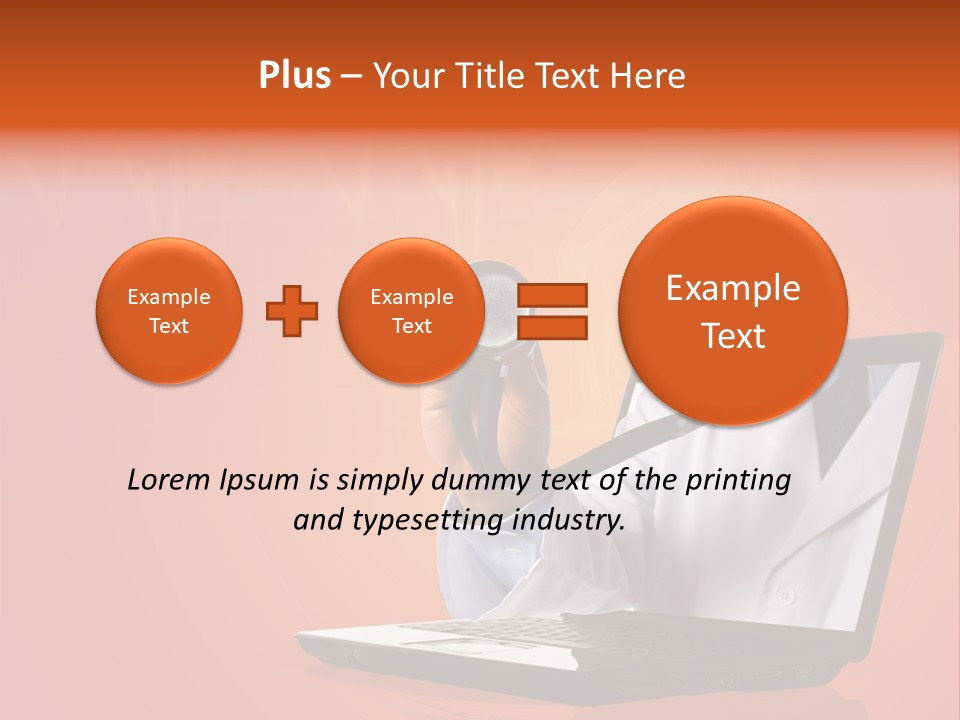 Plus – Your Title Text Here

Example Text

Example Text

Example Text

Lorem Ipsum is simply dummy text of the printing and typesetting industry.